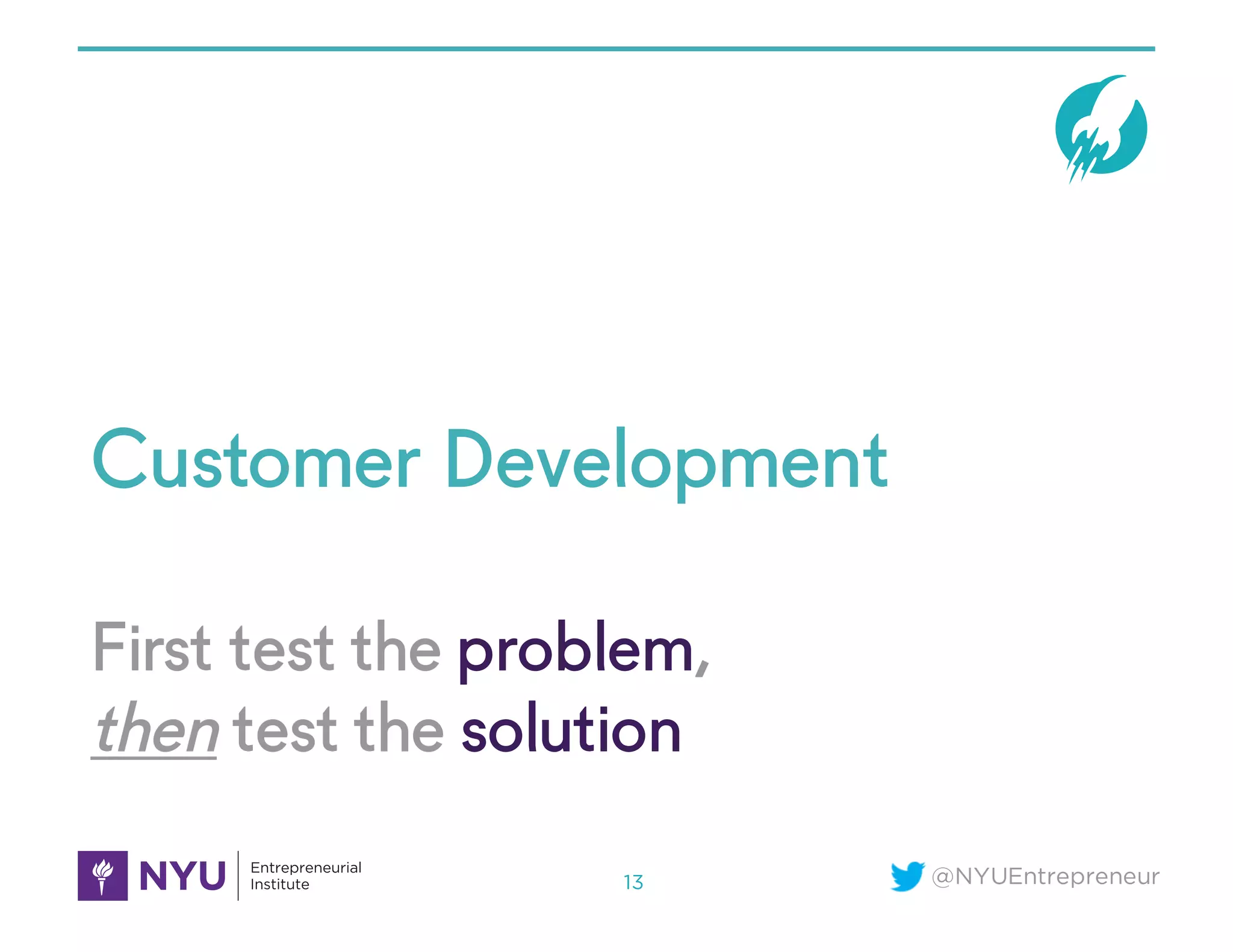 Customer Development

First test the problem,
then test the solution

NYU Entrepreneurial Institute

13

@NYUEntrepreneur